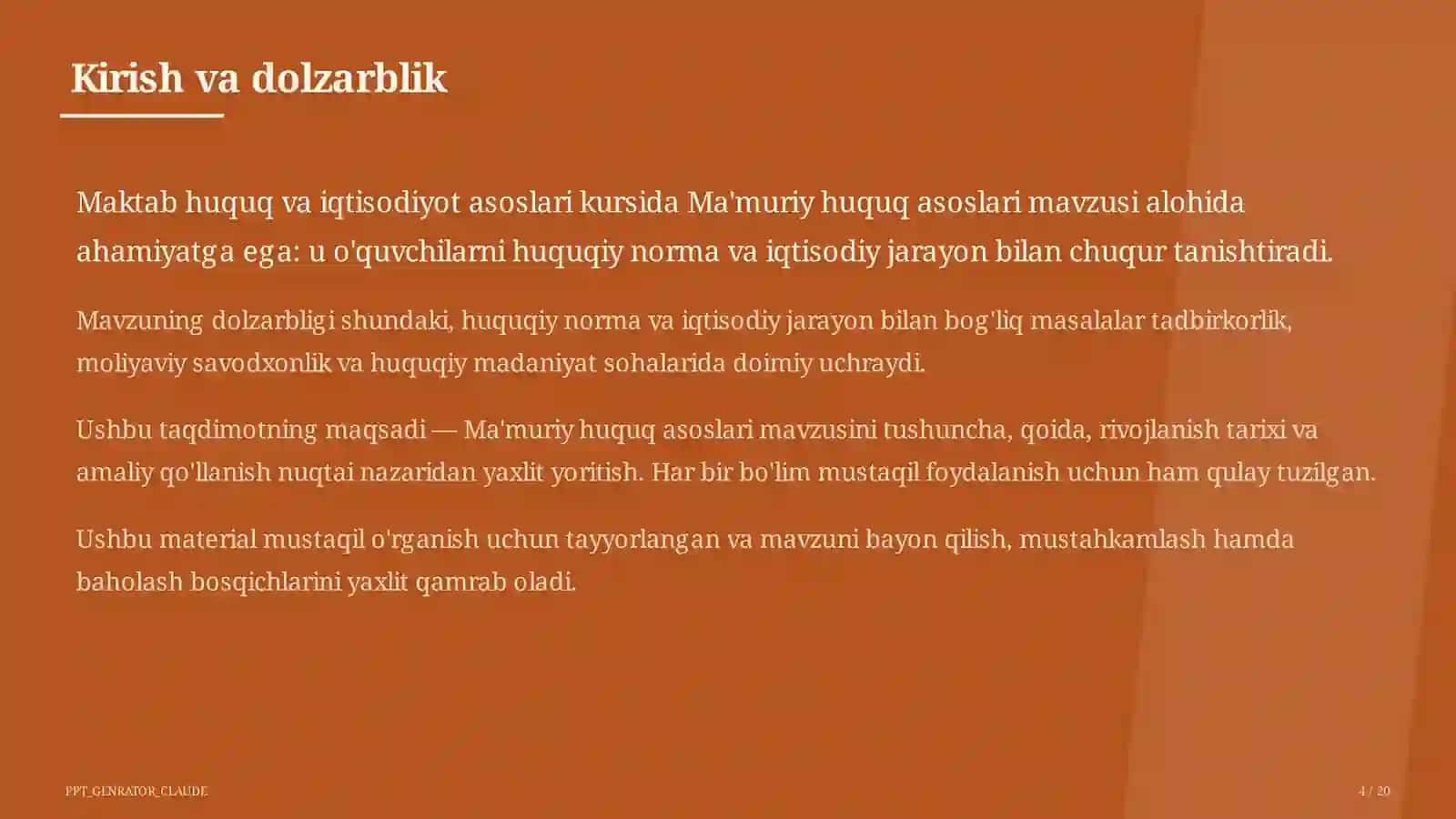 Kirish va dolzarblik

Maktab huquq va iqtisodiyot asoslari kursida Ma'muriy huquq asoslari mavzusi alohida ahamiyatga ega: u o'quvchilarni huquqiy norma va iqtisodiy jarayon bilan chuqur tanishtiradi.

Mavzuning dolzarbligi shundaki, huquqiy norma va iqtisodiy jarayon bilan bog'liq masalalar tadbirkorlik, moliyaviy savodxonlik va huquqiy madaniyat sohalarida doimiy uchraydi.

Ushbu taqdimotning maqsadi — Ma'muriy huquq asoslari mavzusini tushuncha, qoida, rivojlanish tarixi va amaliy qo'llanish nuqtai nazaridan yaxlit yoritish. Har bir bo'lim mustaqil foydalanish uchun ham qulay tuzilgan.

Ushbu material mustaqil o'rganish uchun tayyorlangan va mavzuni bayon qilish, mustahkamlash hamda baholash bosqichlarini yaxlit qamrab oladi.

PPT_GENRATOR_CLAUDE

4 / 20